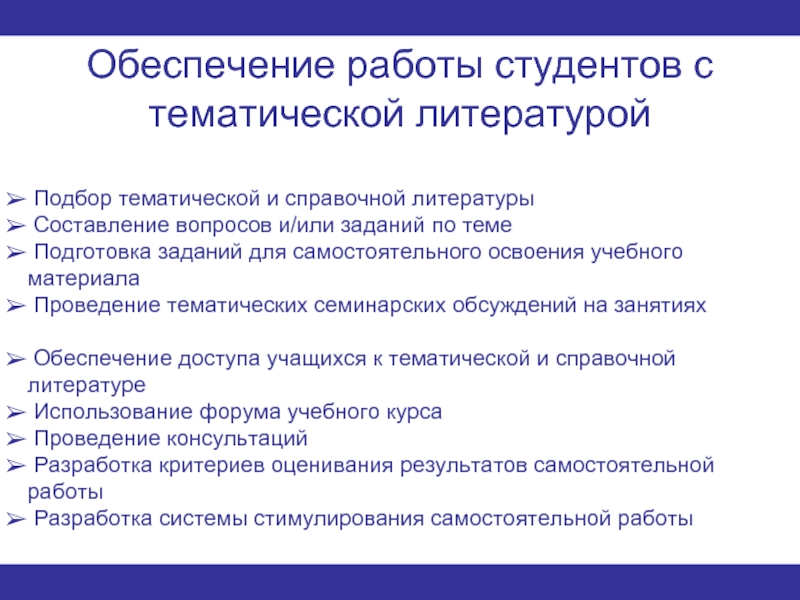 Обеспечение работы студентов с тематической литературой

➢ Подбор тематической и справочной литературы
➢ Составление вопросов и/или заданий по теме
➢ Подготовка заданий для самостоятельного освоения учебного материала
➢ Проведение тематических семинарских обсуждений на занятиях

➢ Обеспечение доступа учащихся к тематической и справочной литературе
➢ Использование форума учебного курса
➢ Проведение консультаций
➢ Разработка критериев оценивания результатов самостоятельной работы
➢ Разработка системы стимулирования самостоятельной работы